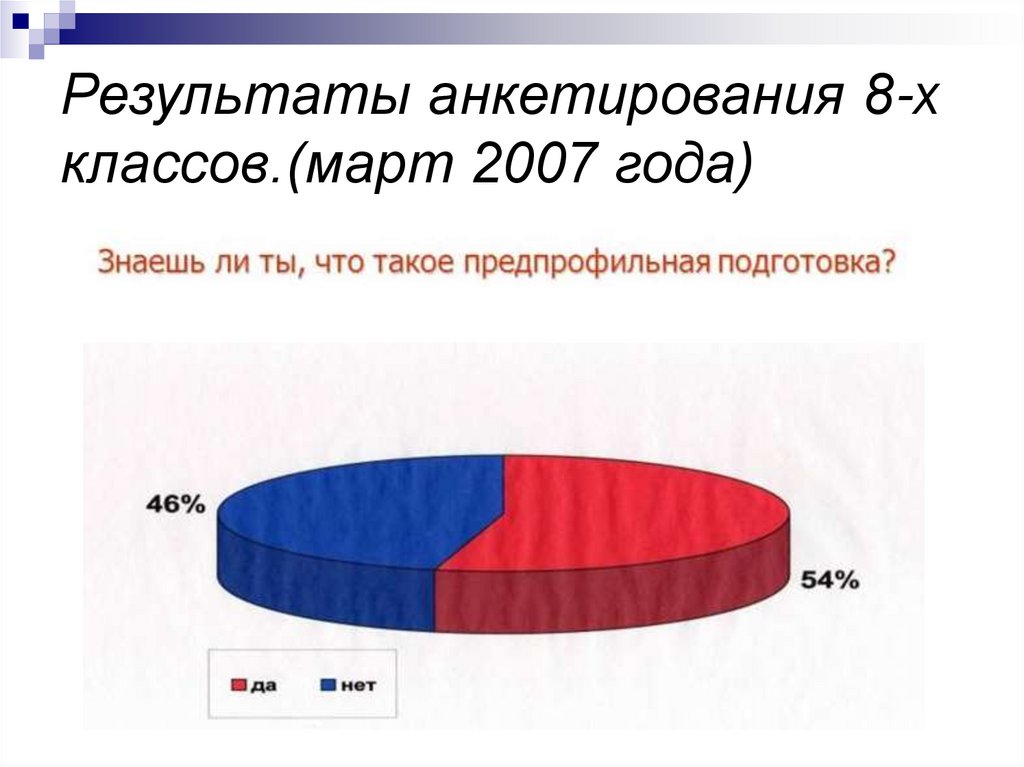 Результаты анкетирования 8-х классов.(март 2007 года)

Знаешь ли ты, что такое предпрофильная подготовка?

46%

54%

да нет